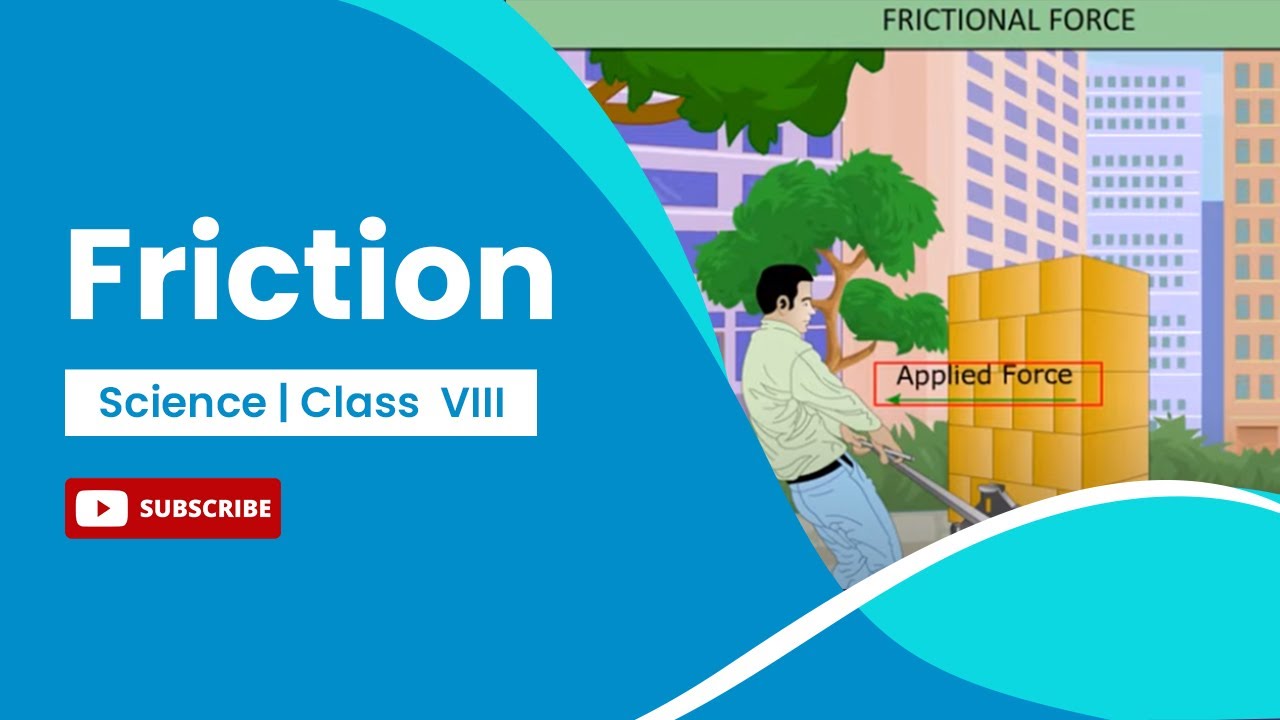 FRICTIONAL FORCE

Friction

Science | Class VIII

SUBSCRIBE

Applied Force